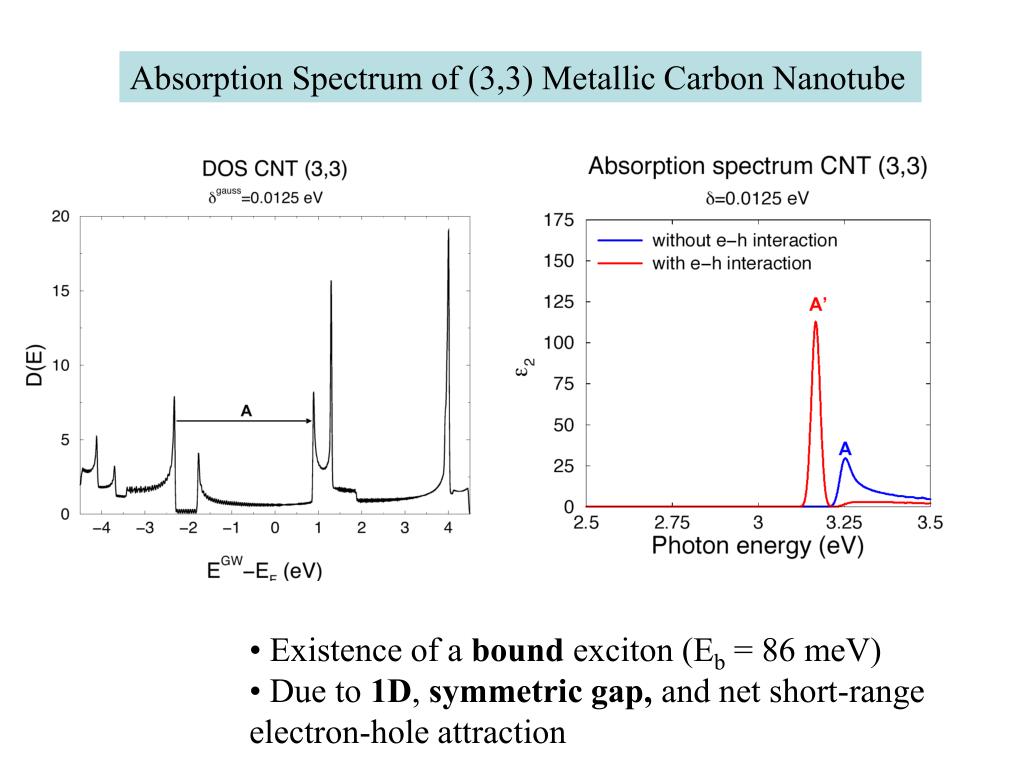 Absorption Spectrum of (3,3) Metallic Carbon Nanotube

DOS CNT (3,3)
$\delta^{gauss}$=0.0125 eV

20
15
10
5
0
D(E)
A
−4 −3 −2 −1 0 1 2 3 4
$E^{GW}-E_F$ (eV)

Absorption spectrum CNT (3,3)
$\delta$=0.0125 eV

175
150
125
100
75
50
25
0
$\varepsilon_2$
without e−h interaction
with e−h interaction
A'
A
2.5 2.75 3 3.25 3.5
Photon energy (eV)

• Existence of a **bound** exciton ($E_b$ = 86 meV)
• Due to **1D**, **symmetric gap,** and net short-range electron-hole attraction